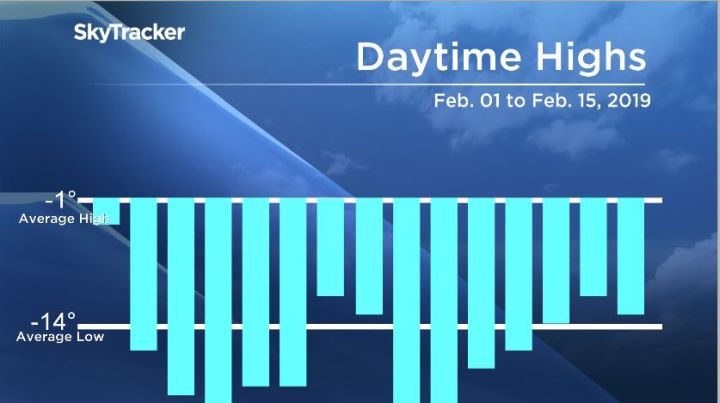 SkyTracker

Daytime Highs

Feb. 01 to Feb. 15, 2019

-1°
Average High

-14°
Average Low